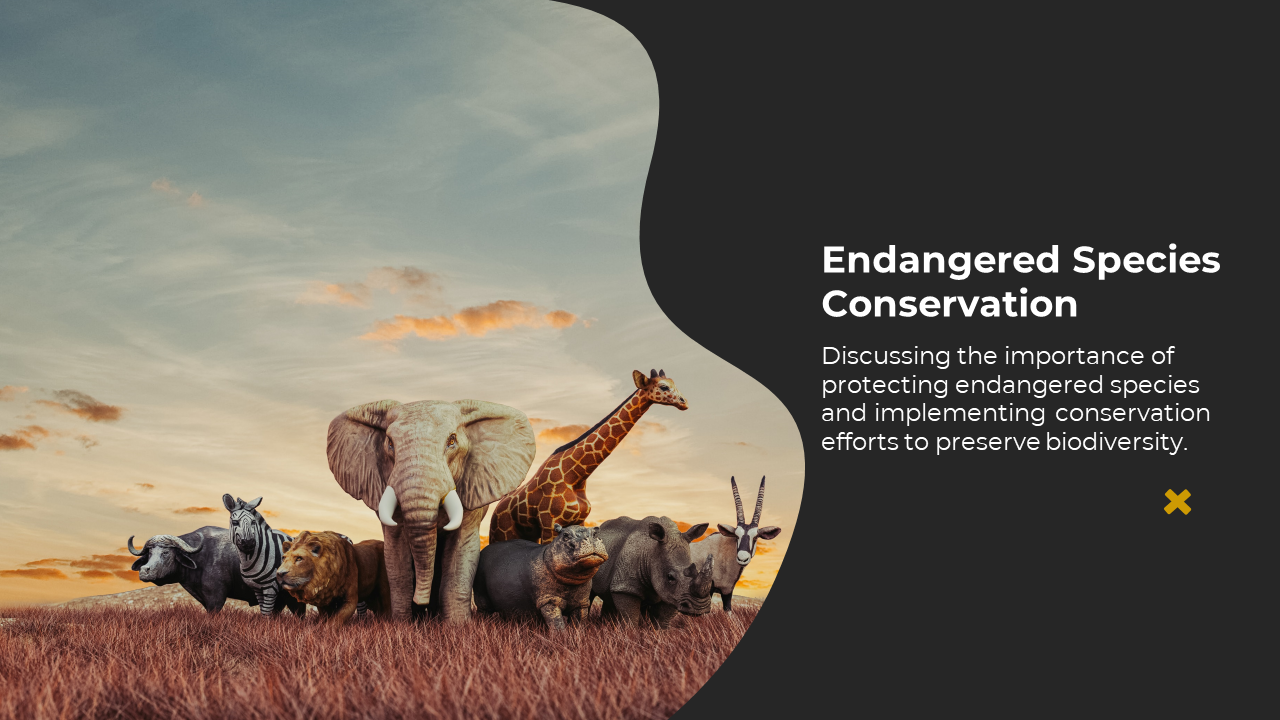 Endangered Species Conservation

Discussing the importance of protecting endangered species and implementing conservation efforts to preserve biodiversity.